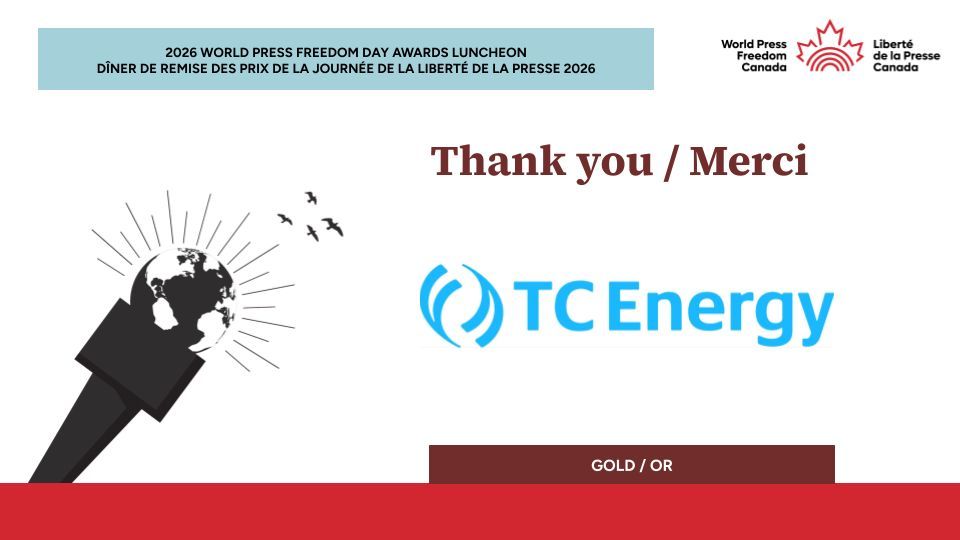 2026 WORLD PRESS FREEDOM DAY AWARDS LUNCHEON
DÎNER DE REMISE DES PRIX DE LA JOURNÉE DE LA LIBERTÉ DE LA PRESSE 2026

World Press Freedom Canada

Liberté de la Presse Canada

Thank you / Merci

TC Energy

GOLD / OR